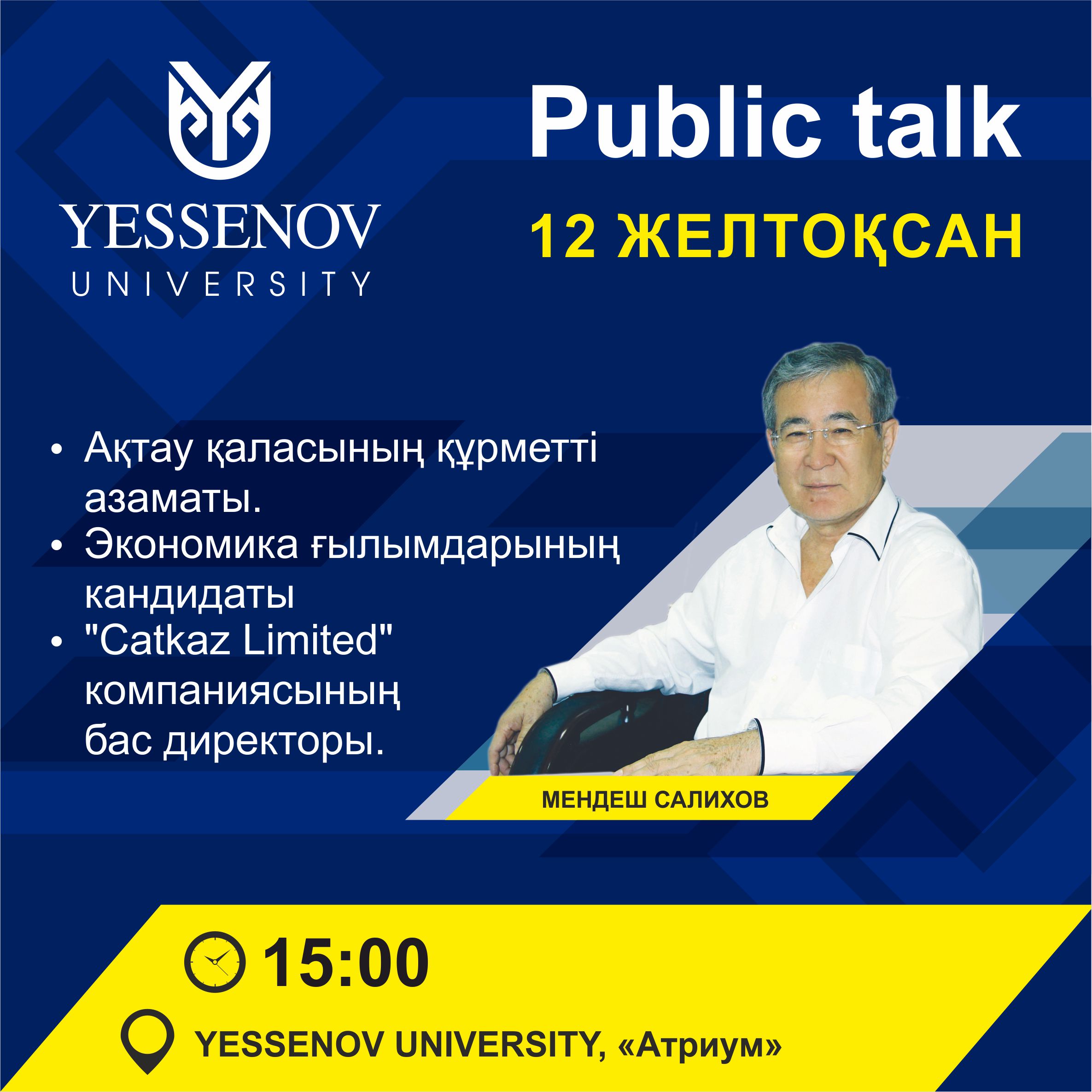 YESSENOV
UNIVERSITY

Public talk

12 ЖЕЛТОҚСАН

• Ақтау қаласының құрметті азаматы.
• Экономика ғылымдарының кандидаты
• "Catkaz Limited" компаниясының бас директоры.

МЕНДЕШ САЛИХОВ

15:00

YESSENOV UNIVERSITY, «Атриум»